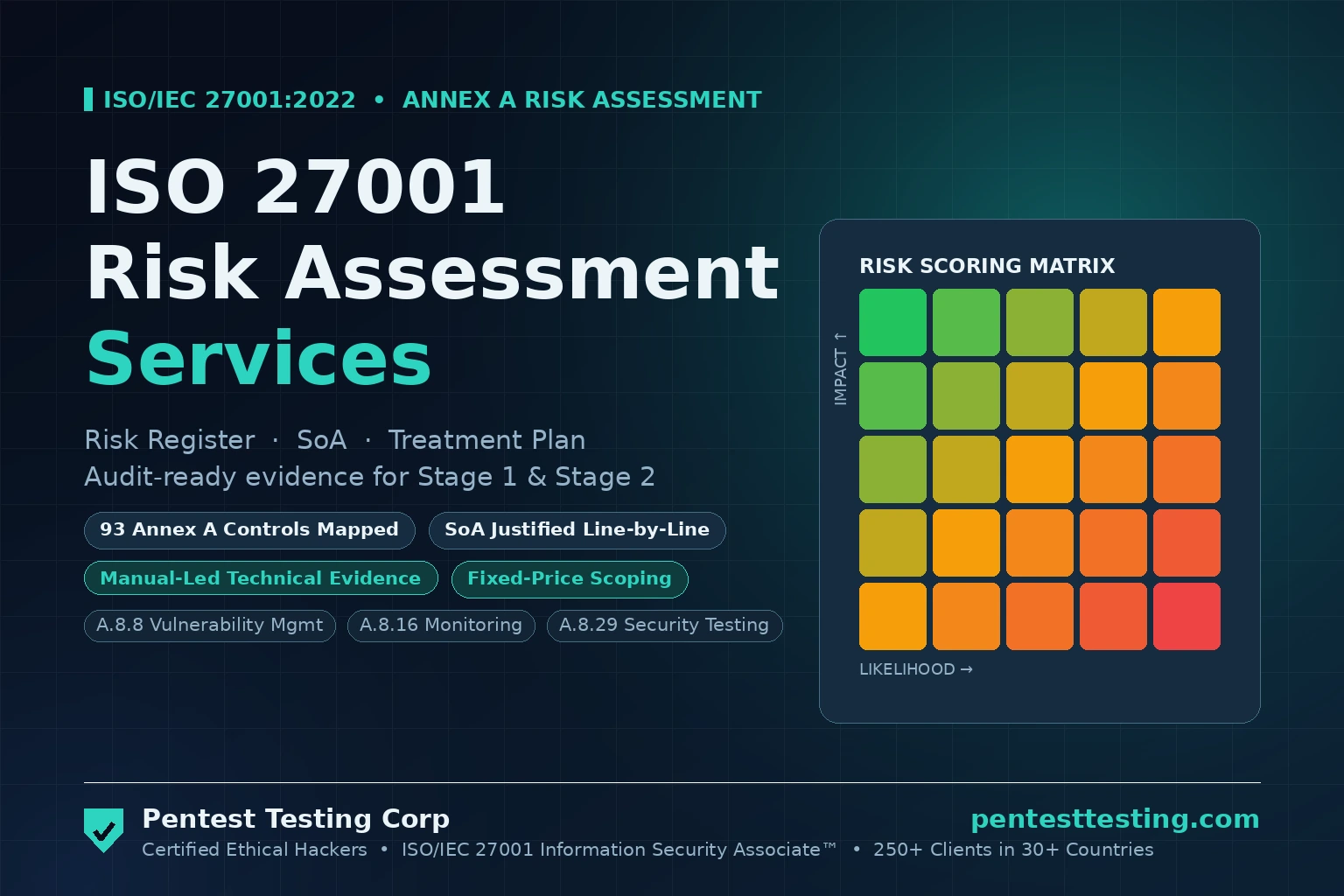 ISO/IEC 27001:2022 • ANNEX A RISK ASSESSMENT

ISO 27001
Risk Assessment
Services

Risk Register · SoA · Treatment Plan
Audit-ready evidence for Stage 1 & Stage 2

93 Annex A Controls Mapped
SoA Justified Line-by-Line
Manual-Led Technical Evidence
Fixed-Price Scoping
A.8.8 Vulnerability Mgmt
A.8.16 Monitoring
A.8.29 Security Testing

RISK SCORING MATRIX
IMPACT ↑
LIKELIHOOD →

Pentest Testing Corp
Certified Ethical Hackers • ISO/IEC 27001 Information Security Associate™ • 250+ Clients in 30+ Countries

pentesttesting.com